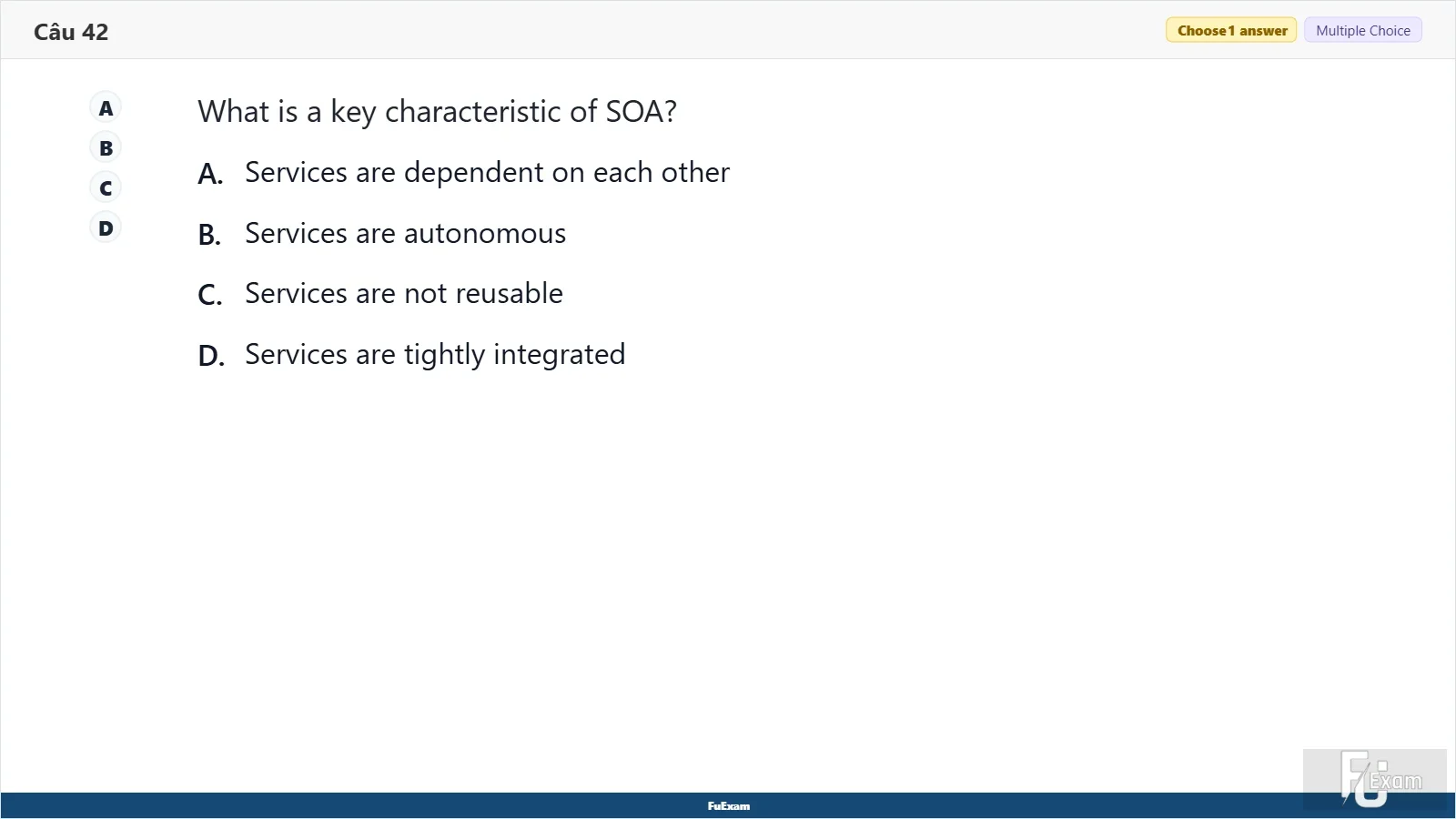 Câu 42

Choose 1 answer Multiple Choice

A
B
C
D

What is a key characteristic of SOA?

A. Services are dependent on each other

B. Services are autonomous

C. Services are not reusable

D. Services are tightly integrated

FuExam

FU Exam